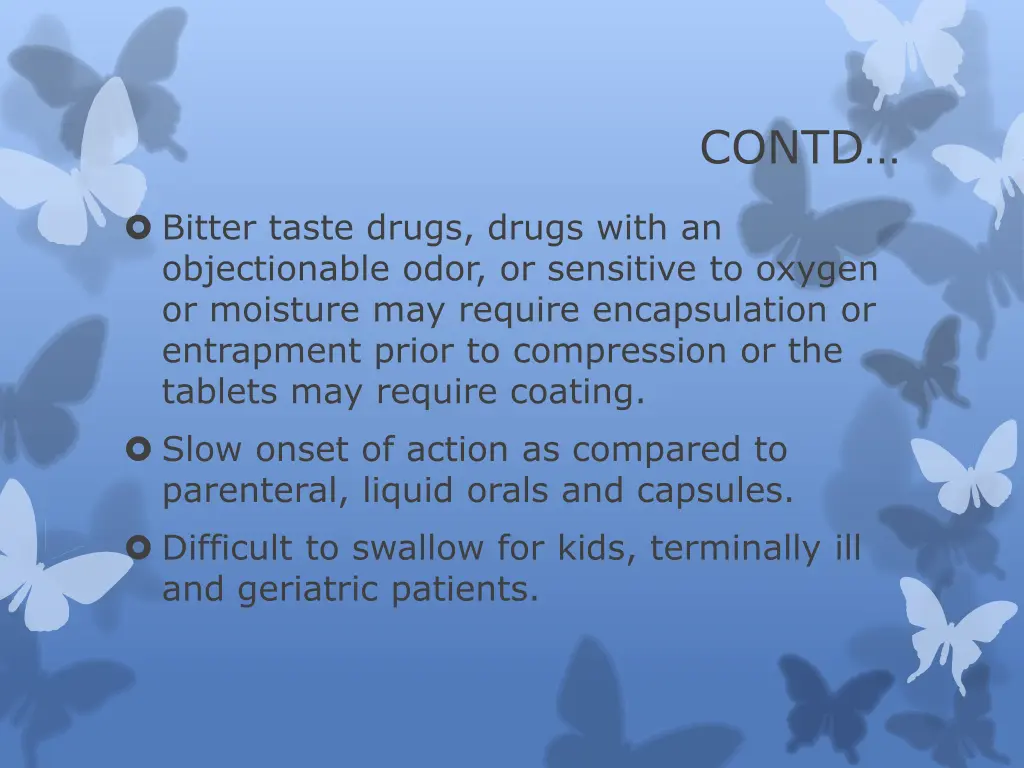 CONTD…

Bitter taste drugs, drugs with an objectionable odor, or sensitive to oxygen or moisture may require encapsulation or entrapment prior to compression or the tablets may require coating.

Slow onset of action as compared to parenteral, liquid orals and capsules.

Difficult to swallow for kids, terminally ill and geriatric patients.